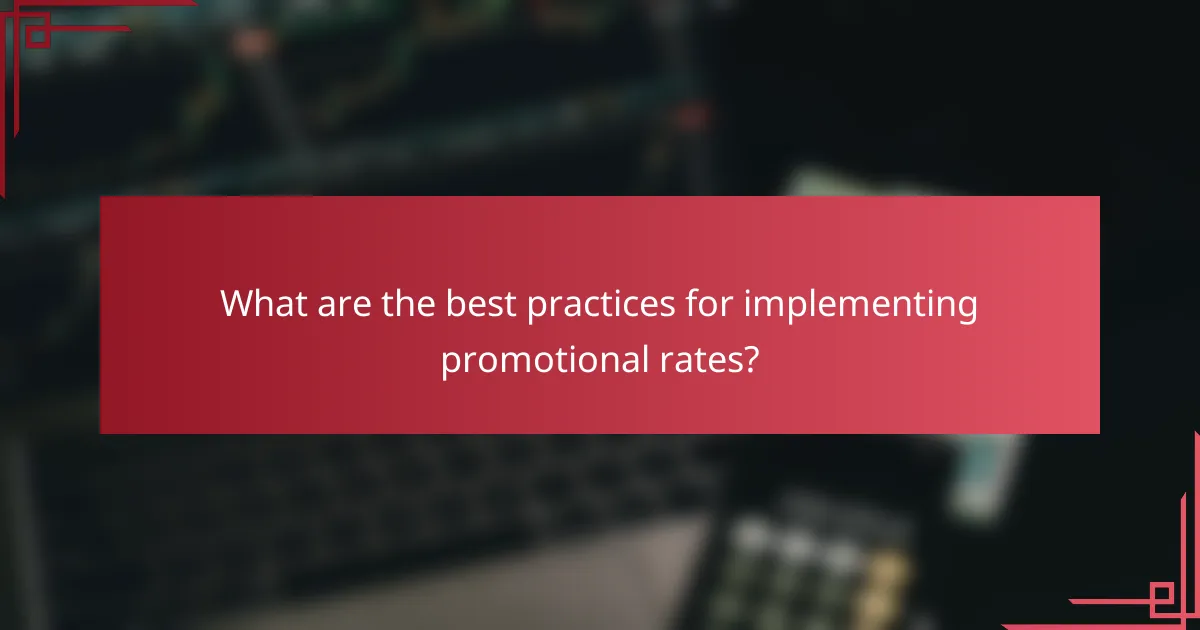 What are the best practices for implementing promotional rates?